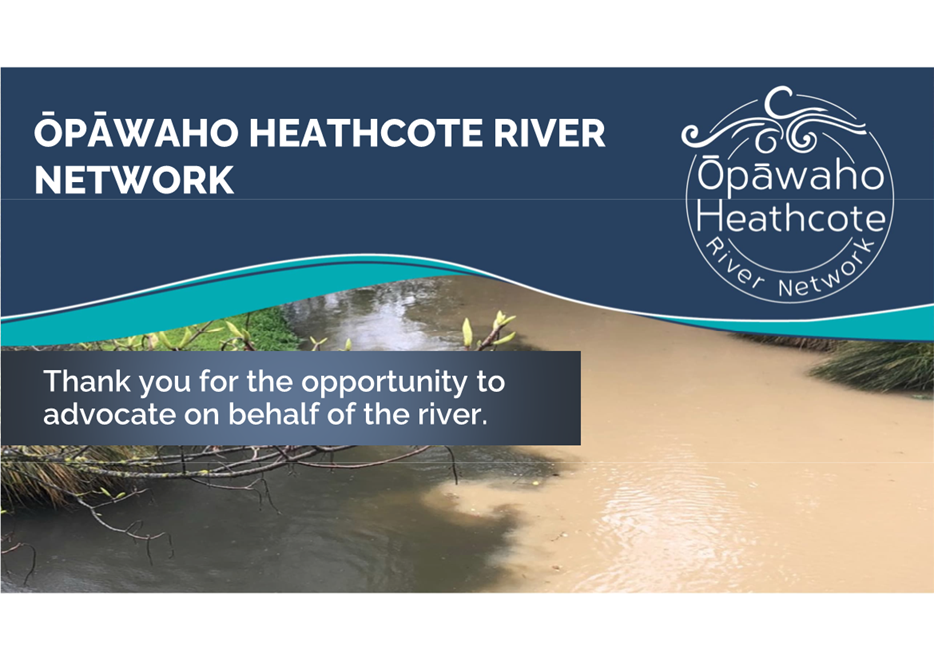 ŌPĀWAHO HEATHCOTE RIVER NETWORK

Ōpāwaho Heathcote River Network

Thank you for the opportunity to advocate on behalf of the river.